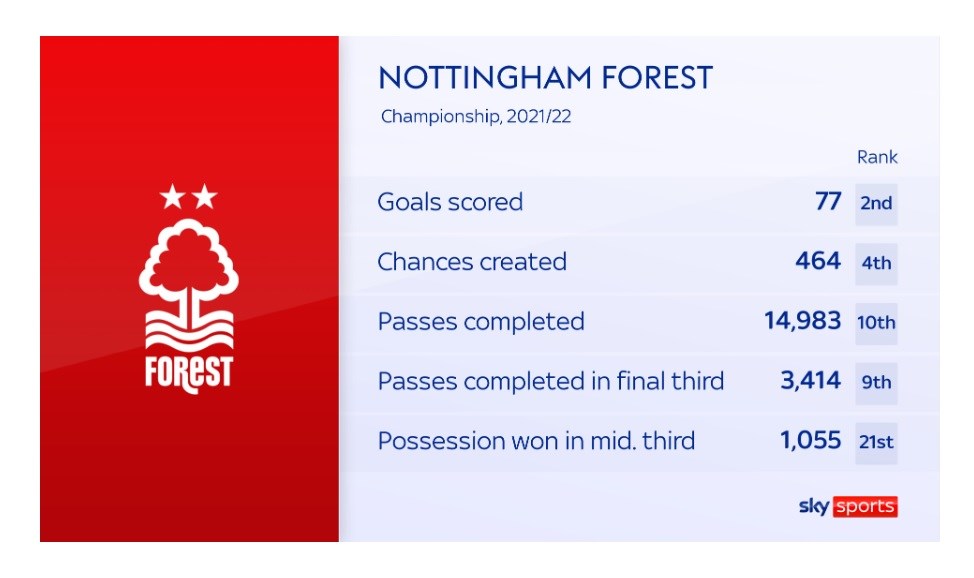 FOREST

NOTTINGHAM FOREST

Championship, 2021/22

| | | Rank |
|---|---|---|
| Goals scored | 77 | 2nd |
| Chances created | 464 | 4th |
| Passes completed | 14,983 | 10th |
| Passes completed in final third | 3,414 | 9th |
| Possession won in mid. third | 1,055 | 21st |

sky sports